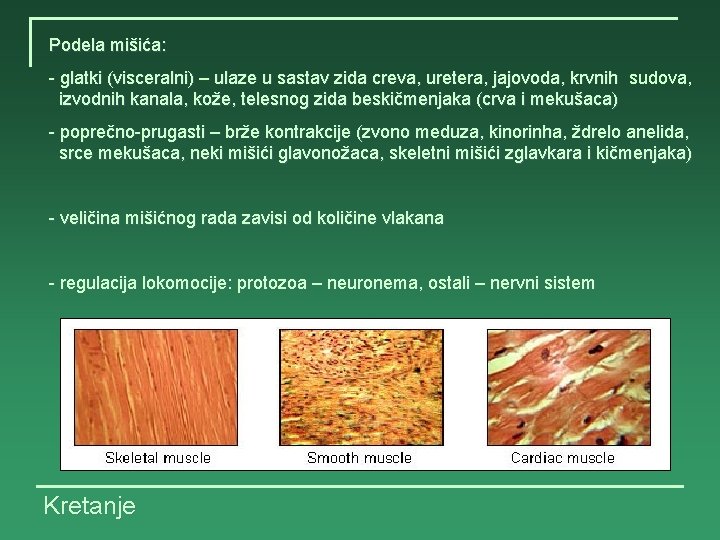 Podela mišića:

- glatki (visceralni) – ulaze u sastav zida creva, uretera, jajovoda, krvnih sudova, izvodnih kanala, kože, telesnog zida beskičmenjaka (crva i mekušaca)

- poprečno-prugasti – brže kontrakcije (zvono meduza, kinorinha, ždrelo anelida, srce mekušaca, neki mišići glavonožaca, skeletni mišići zglavkara i kičmenjaka)

- veličina mišićnog rada zavisi od količine vlakana

- regulacija lokomocije: protozoa – neuronema, ostali – nervni sistem

Skeletal muscle

Smooth muscle

Cardiac muscle

Kretanje